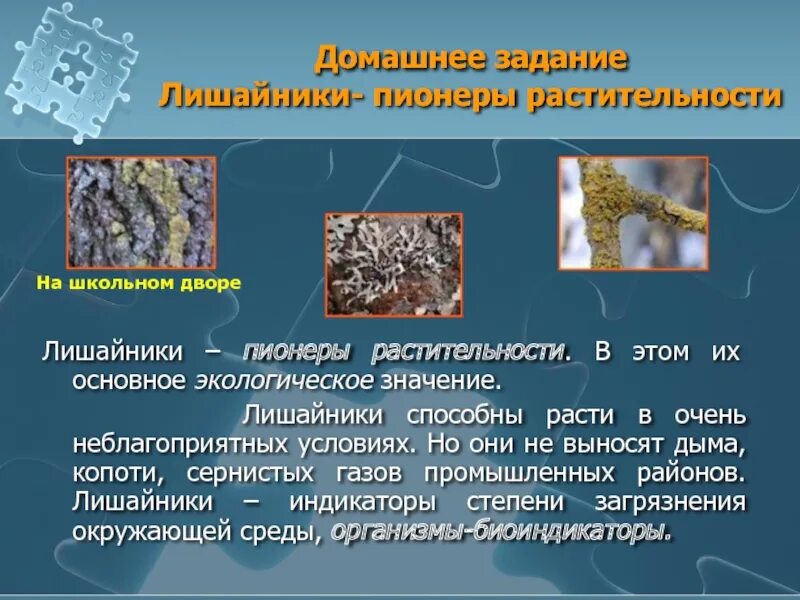 Домашнее задание
Лишайники- пионеры растительности

На школьном дворе

Лишайники – пионеры растительности. В этом их основное экологическое значение.

Лишайники способны расти в очень неблагоприятных условиях. Но они не выносят дыма, копоти, сернистых газов промышленных районов. Лишайники – индикаторы степени загрязнения окружающей среды, организмы-биоиндикаторы.